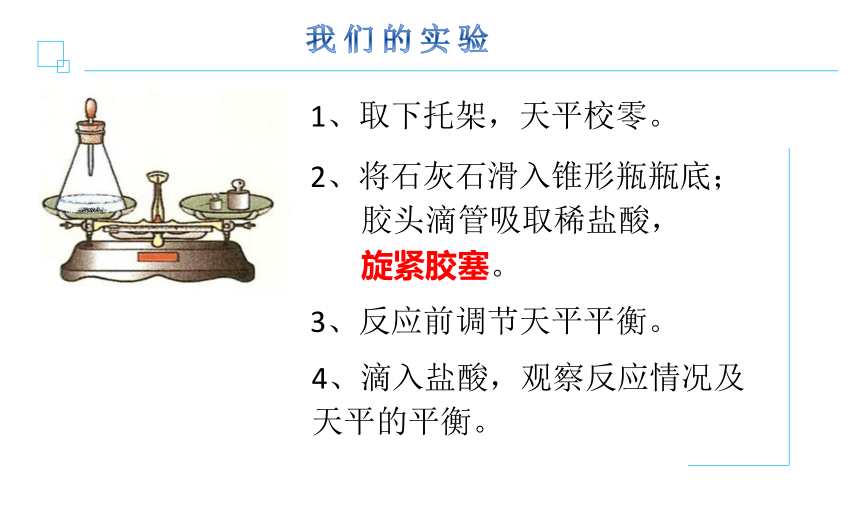 我们的实验

1、取下托架，天平校零。

2、将石灰石滑入锥形瓶瓶底；胶头滴管吸取稀盐酸，旋紧胶塞。

3、反应前调节天平平衡。

4、滴入盐酸，观察反应情况及天平的平衡。